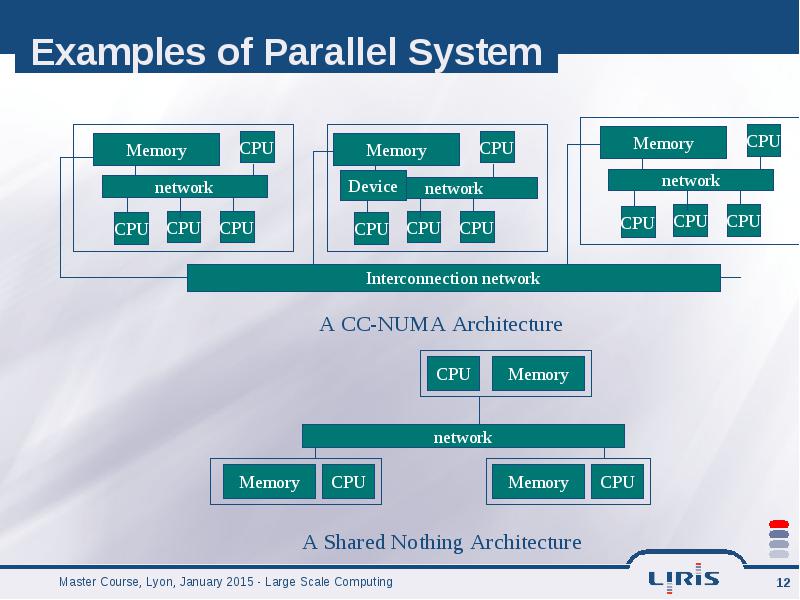 Examples of Parallel System

Memory
CPU
network
CPU
CPU
CPU

Memory
CPU
Device
network
CPU
CPU
CPU

Memory
CPU
network
CPU
CPU
CPU

Interconnection network

A CC-NUMA Architecture

CPU
Memory

network

Memory
CPU

Memory
CPU

A Shared Nothing Architecture

Master Course, Lyon, January 2015 - Large Scale Computing

LIRIS

12